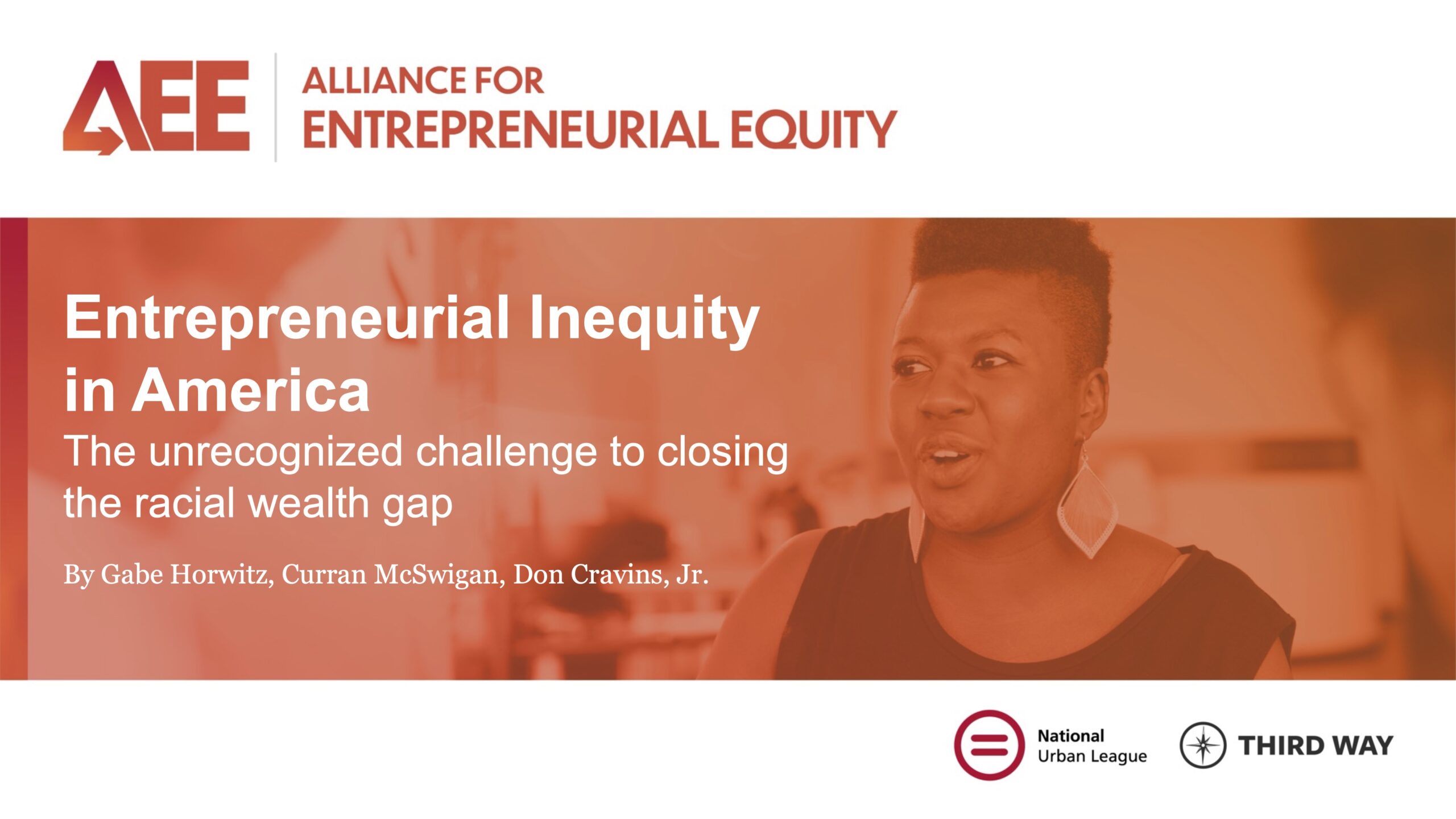 AEE ALLIANCE FOR ENTREPRENEURIAL EQUITY

Entrepreneurial Inequity in America

The unrecognized challenge to closing the racial wealth gap

By Gabe Horwitz, Curran McSwigan, Don Cravins, Jr.

National Urban League

THIRD WAY